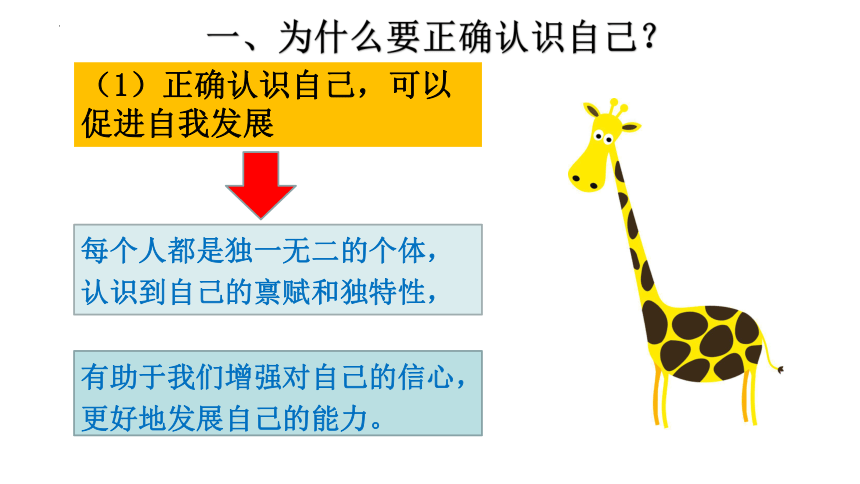 一、为什么要正确认识自己？

（1）正确认识自己，可以促进自我发展

每个人都是独一无二的个体，认识到自己的禀赋和独特性，

有助于我们增强对自己的信心，更好地发展自己的能力。